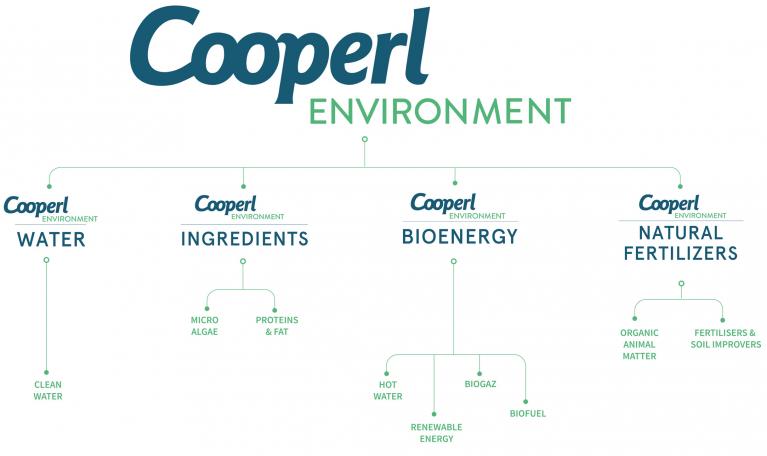 Cooperl
ENVIRONMENT

Cooperl
ENVIRONMENT
WATER

CLEAN WATER

Cooperl
ENVIRONMENT
INGREDIENTS

MICRO ALGAE

PROTEINS & FAT

Cooperl
ENVIRONMENT
BIOENERGY

HOT WATER

RENEWABLE ENERGY

BIOGAZ

BIOFUEL

Cooperl
ENVIRONMENT
NATURAL FERTILIZERS

ORGANIC ANIMAL MATTER

FERTILISERS & SOIL IMPROVERS